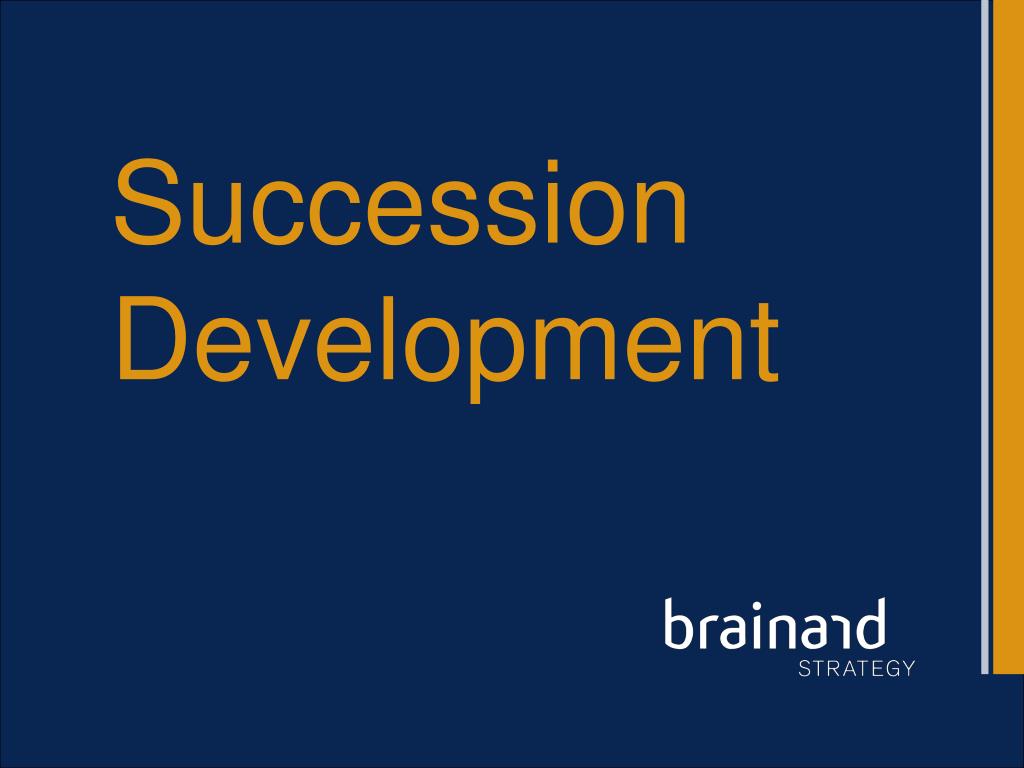 Succession Development

brainard
STRATEGY